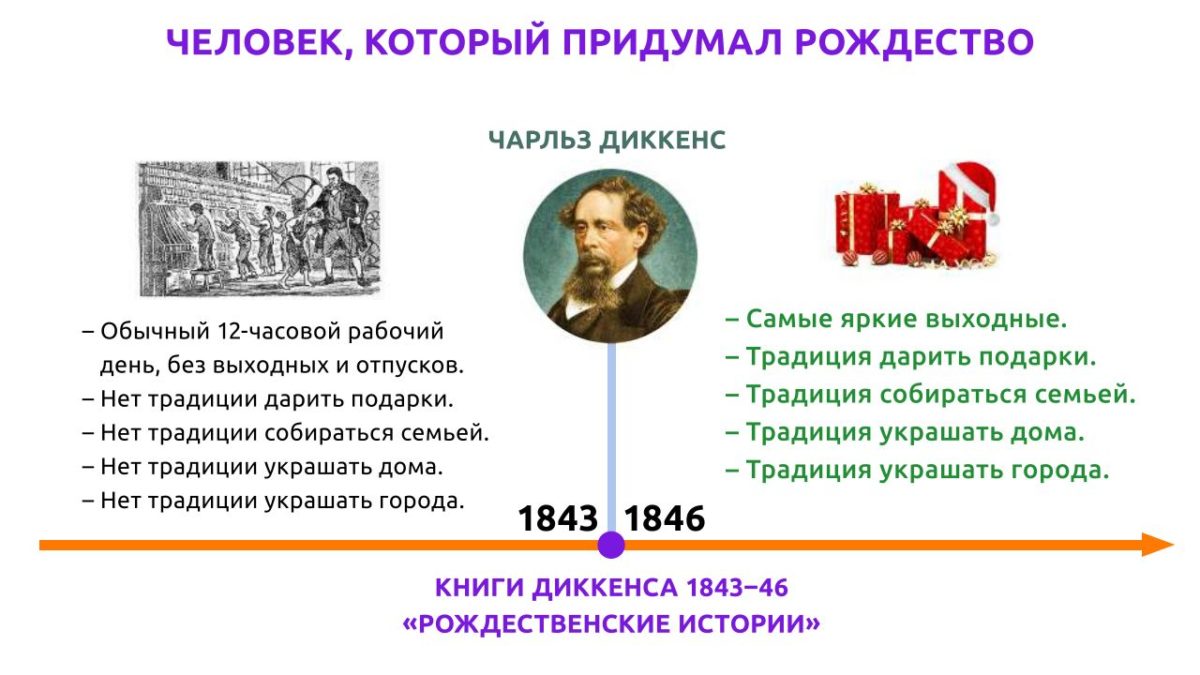 ЧЕЛОВЕК, КОТОРЫЙ ПРИДУМАЛ РОЖДЕСТВО

ЧАРЛЬЗ ДИККЕНС

– Обычный 12-часовой рабочий день, без выходных и отпусков.
– Нет традиции дарить подарки.
– Нет традиции собираться семьей.
– Нет традиции украшать дома.
– Нет традиции украшать города.

– Самые яркие выходные.
– Традиция дарить подарки.
– Традиция собираться семьей.
– Традиция украшать дома.
– Традиция украшать города.

1843 1846

КНИГИ ДИККЕНСА 1843–46
«РОЖДЕСТВЕНСКИЕ ИСТОРИИ»